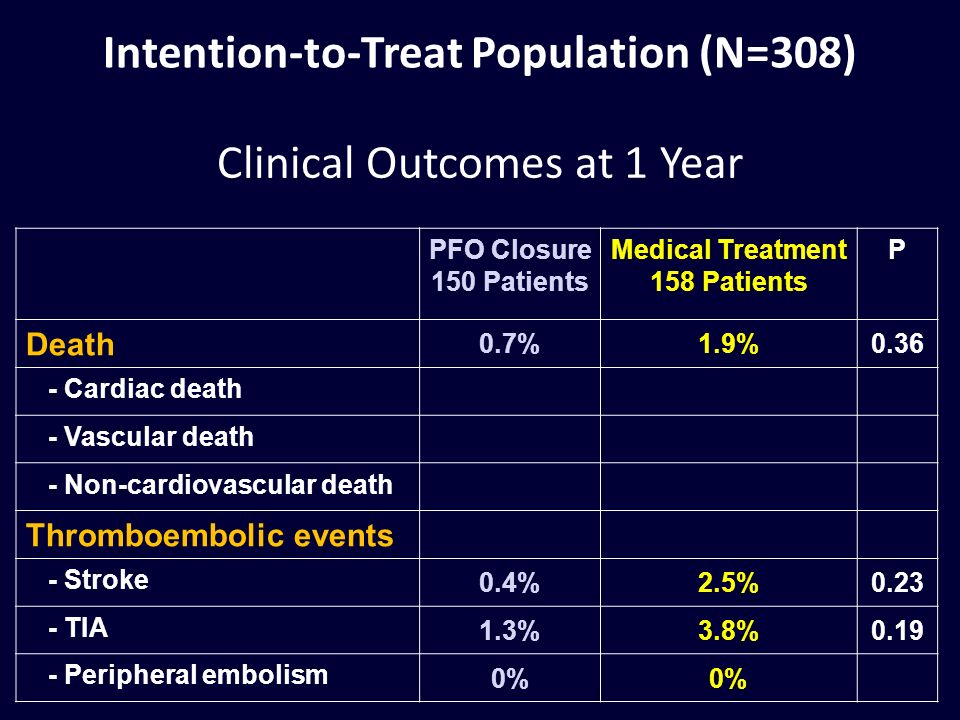 Intention-to-Treat Population (N=308)

Clinical Outcomes at 1 Year

| | PFO Closure 150 Patients | Medical Treatment 158 Patients | P |
|---|---|---|---|
| Death | 0.7% | 1.9% | 0.36 |
| - Cardiac death | | | |
| - Vascular death | | | |
| - Non-cardiovascular death | | | |
| Thromboembolic events | | | |
| - Stroke | 0.4% | 2.5% | 0.23 |
| - TIA | 1.3% | 3.8% | 0.19 |
| - Peripheral embolism | 0% | 0% | |